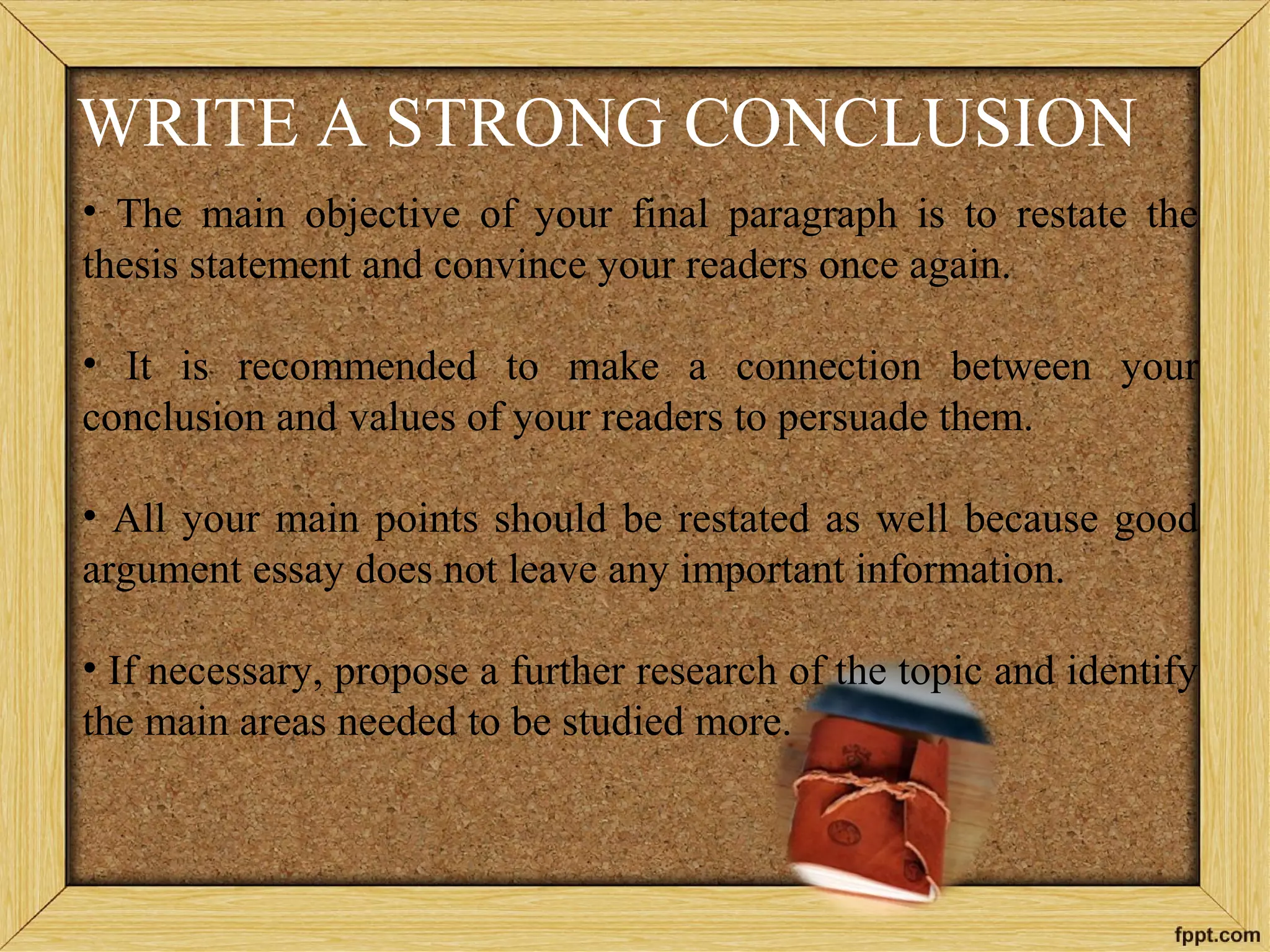 WRITE A STRONG CONCLUSION

• The main objective of your final paragraph is to restate the thesis statement and convince your readers once again.

• It is recommended to make a connection between your conclusion and values of your readers to persuade them.

• All your main points should be restated as well because good argument essay does not leave any important information.

• If necessary, propose a further research of the topic and identify the main areas needed to be studied more.

fppt.com